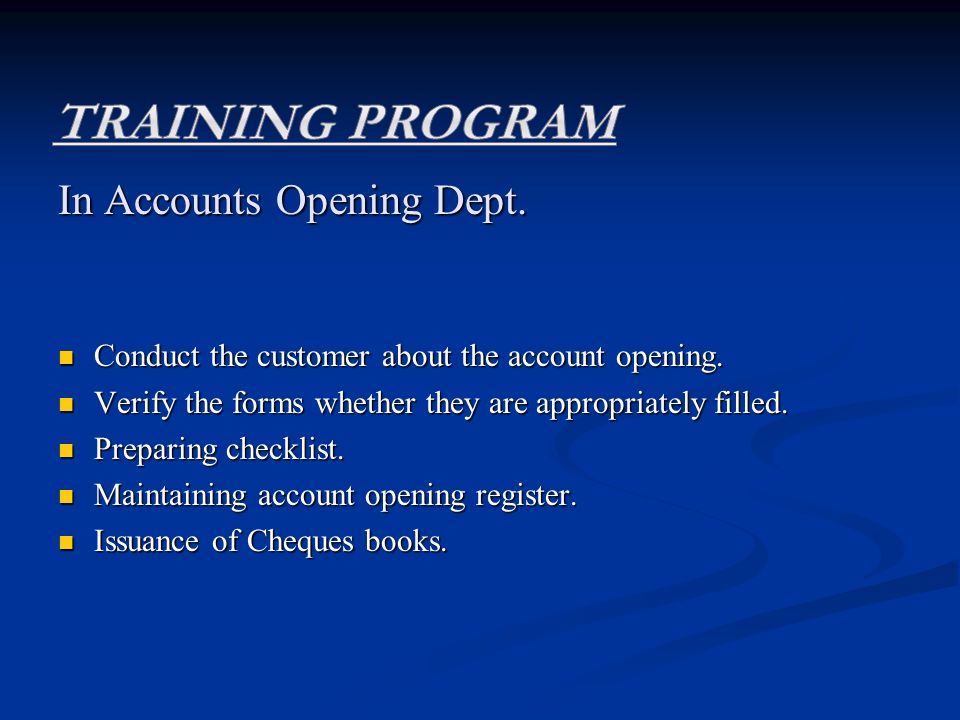 TRAINING PROGRAM

In Accounts Opening Dept.

- Conduct the customer about the account opening.
- Verify the forms whether they are appropriately filled.
- Preparing checklist.
- Maintaining account opening register.
- Issuance of Cheques books.